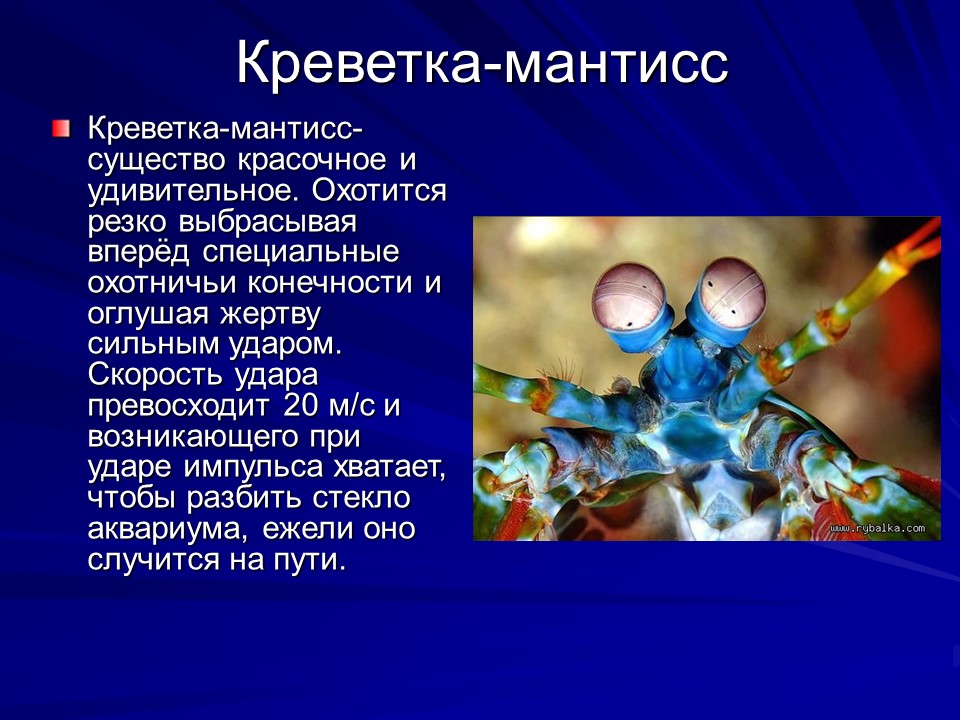 Креветка-мантисс

Креветка-мантисс- существо красочное и удивительное. Охотится резко выбрасывая вперёд специальные охотничьи конечности и оглушая жертву сильным ударом. Скорость удара превосходит 20 м/с и возникающего при ударе импульса хватает, чтобы разбить стекло аквариума, ежели оно случится на пути.

www.rybalka.com